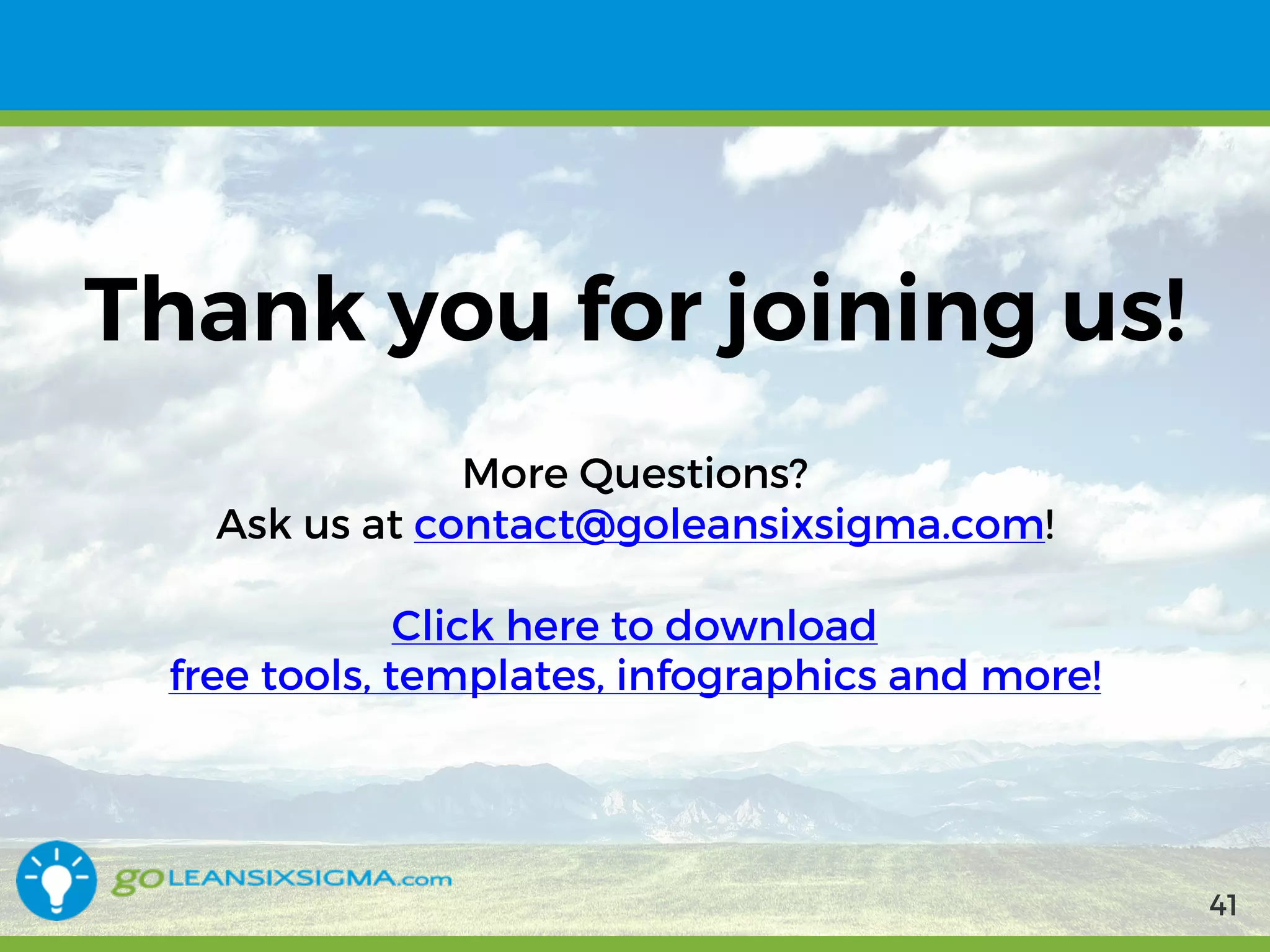 Thank you for joining us!

More Questions?
Ask us at contact@goleansixsigma.com!

Click here to download
free tools, templates, infographics and more!

goLEANSIXSIGMA.com

41